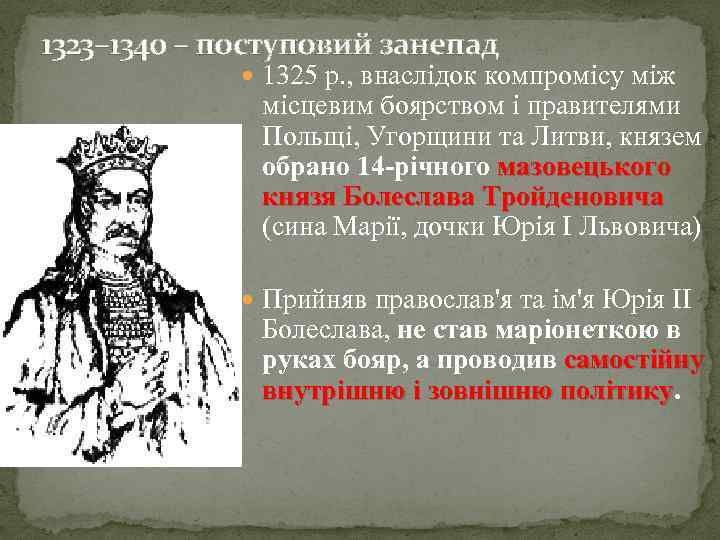 1323–1340 – поступовий занепад

1325 р., внаслідок компромісу між місцевим боярством і правителями Польщі, Угорщини та Литви, князем обрано 14-річного мазовецького князя Болеслава Тройденовича (сина Марії, дочки Юрія І Львовича)

Прийняв православ'я та ім'я Юрія ІІ Болеслава, не став маріонеткою в руках бояр, а проводив самостійну внутрішню і зовнішню політику.